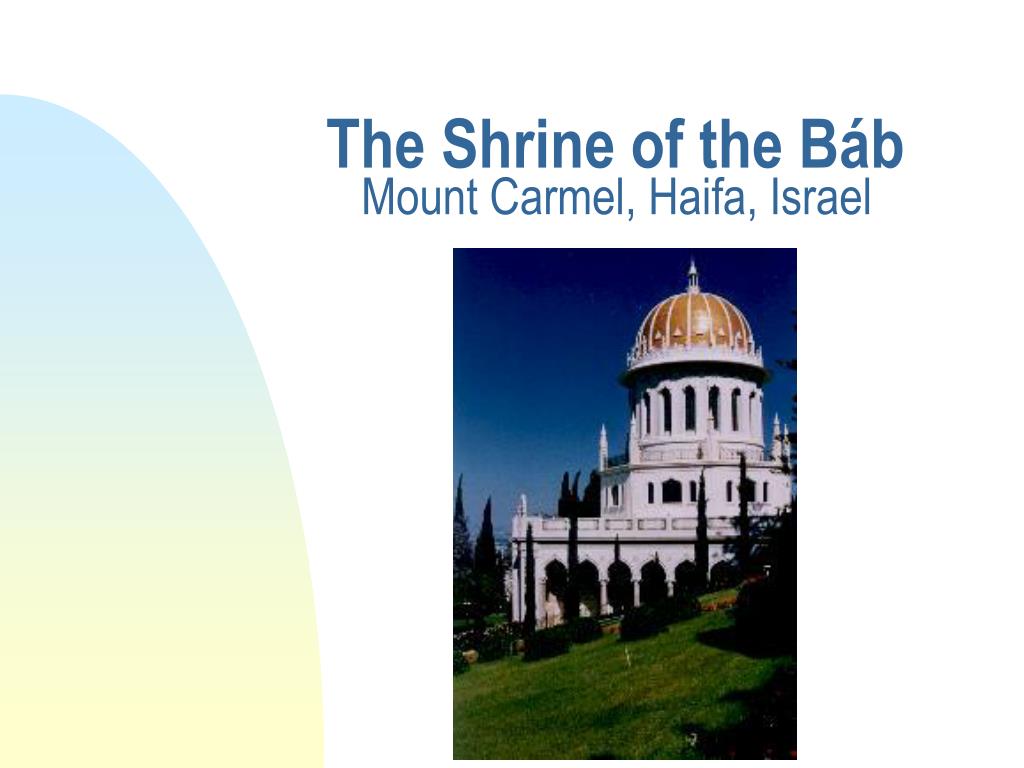 The Shrine of the Báb
Mount Carmel, Haifa, Israel